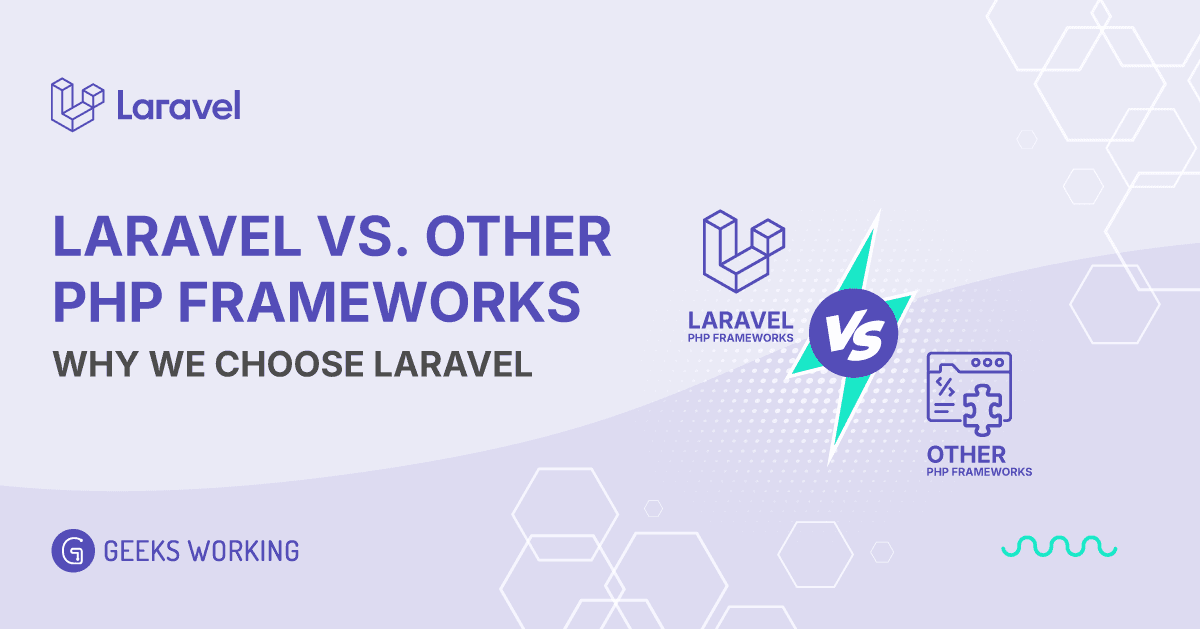 Laravel

LARAVEL VS. OTHER PHP FRAMEWORKS

WHY WE CHOOSE LARAVEL

LARAVEL
PHP FRAMEWORKS

VS

</>

OTHER
PHP FRAMEWORKS

G GEEKS WORKING